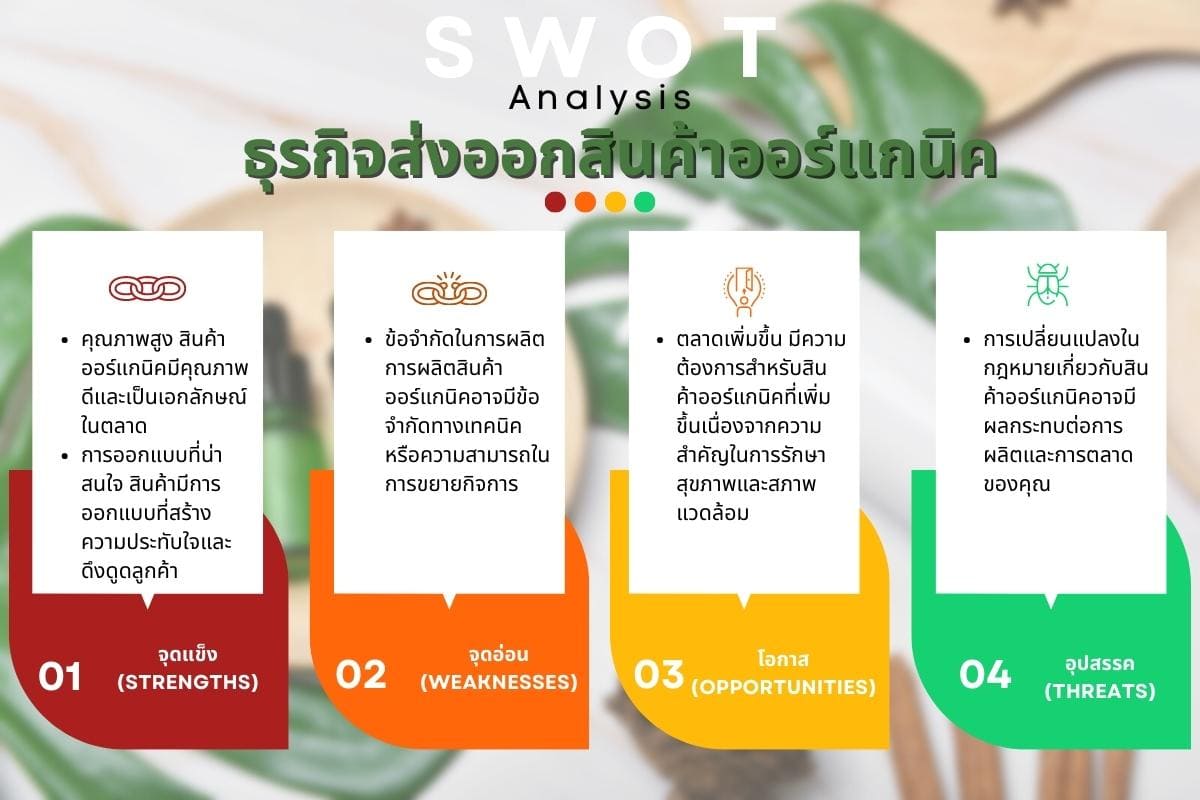 SWOT
Analysis
ธุรกิจส่งออกสินค้าออร์แกนิค

- คุณภาพสูง สินค้าออร์แกนิคมีคุณภาพดีและเป็นเอกลักษณ์ในตลาด
- การออกแบบที่น่าสนใจ สินค้ามีการออกแบบที่สร้างความประทับใจและดึงดูดลูกค้า

01 จุดแข็ง (STRENGTHS)

- ข้อจำกัดในการผลิต การผลิตสินค้าออร์แกนิคอาจมีข้อจำกัดทางเทคนิคหรือความสามารถในการขยายกิจการ

02 จุดอ่อน (WEAKNESSES)

- ตลาดเพิ่มขึ้น มีความต้องการสำหรับสินค้าออร์แกนิคที่เพิ่มขึ้นเนื่องจากความสำคัญในการรักษาสุขภาพและสภาพแวดล้อม

03 โอกาส (OPPORTUNITIES)

- การเปลี่ยนแปลงในกฎหมายเกี่ยวกับสินค้าออร์แกนิคอาจมีผลกระทบต่อการผลิตและการตลาดของคุณ

04 อุปสรรค (THREATS)